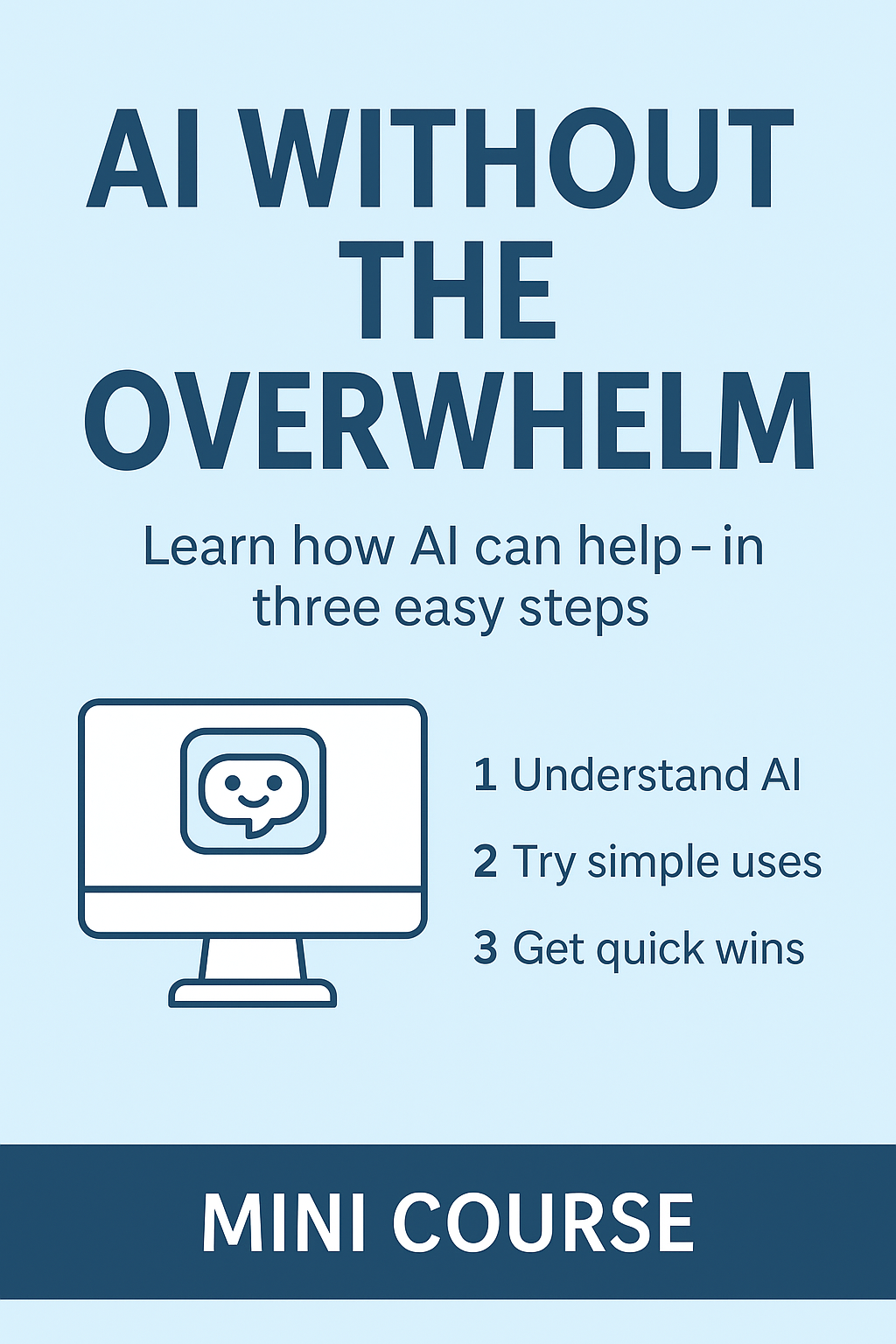 AI WITHOUT THE OVERWHELM

Learn how AI can help – in three easy steps

1 Understand AI

2 Try simple uses

3 Get quick wins

MINI COURSE